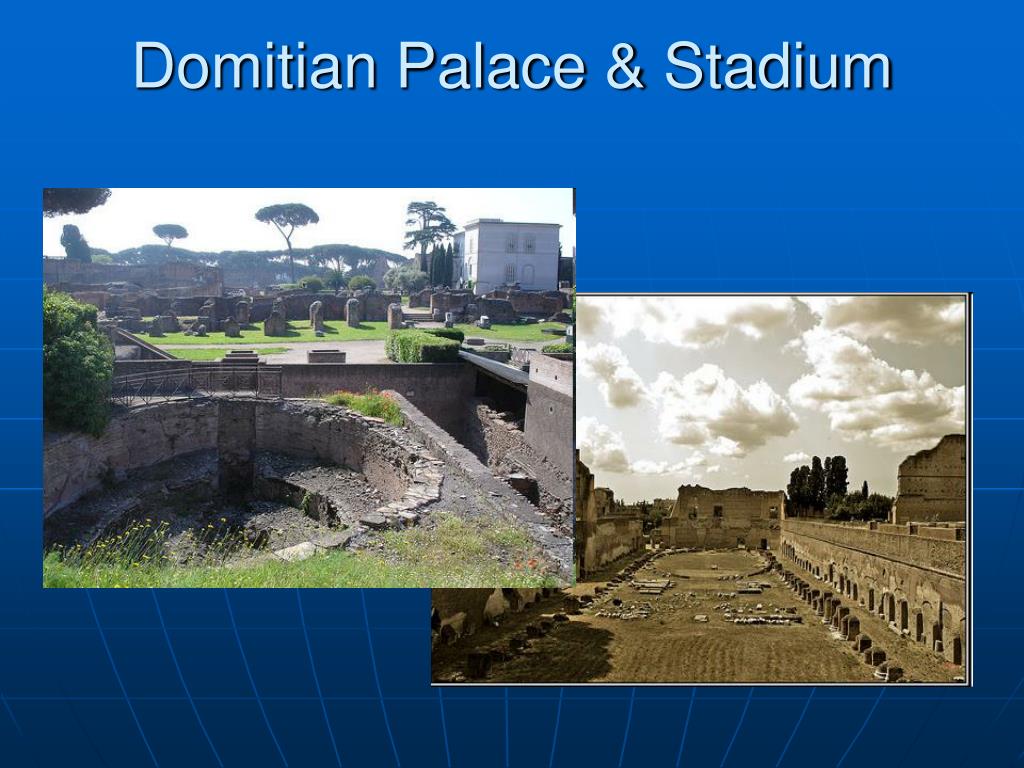 Domitian Palace & Stadium